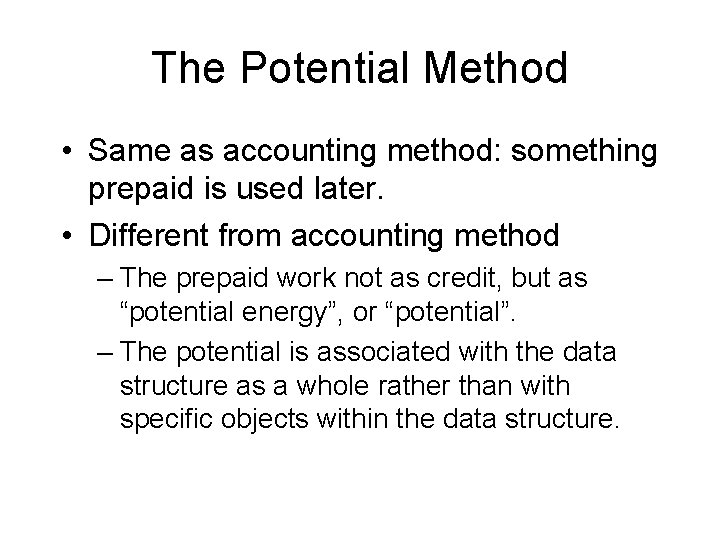 The Potential Method

• Same as accounting method: something prepaid is used later.

• Different from accounting method

– The prepaid work not as credit, but as “potential energy”, or “potential”.

– The potential is associated with the data structure as a whole rather than with specific objects within the data structure.